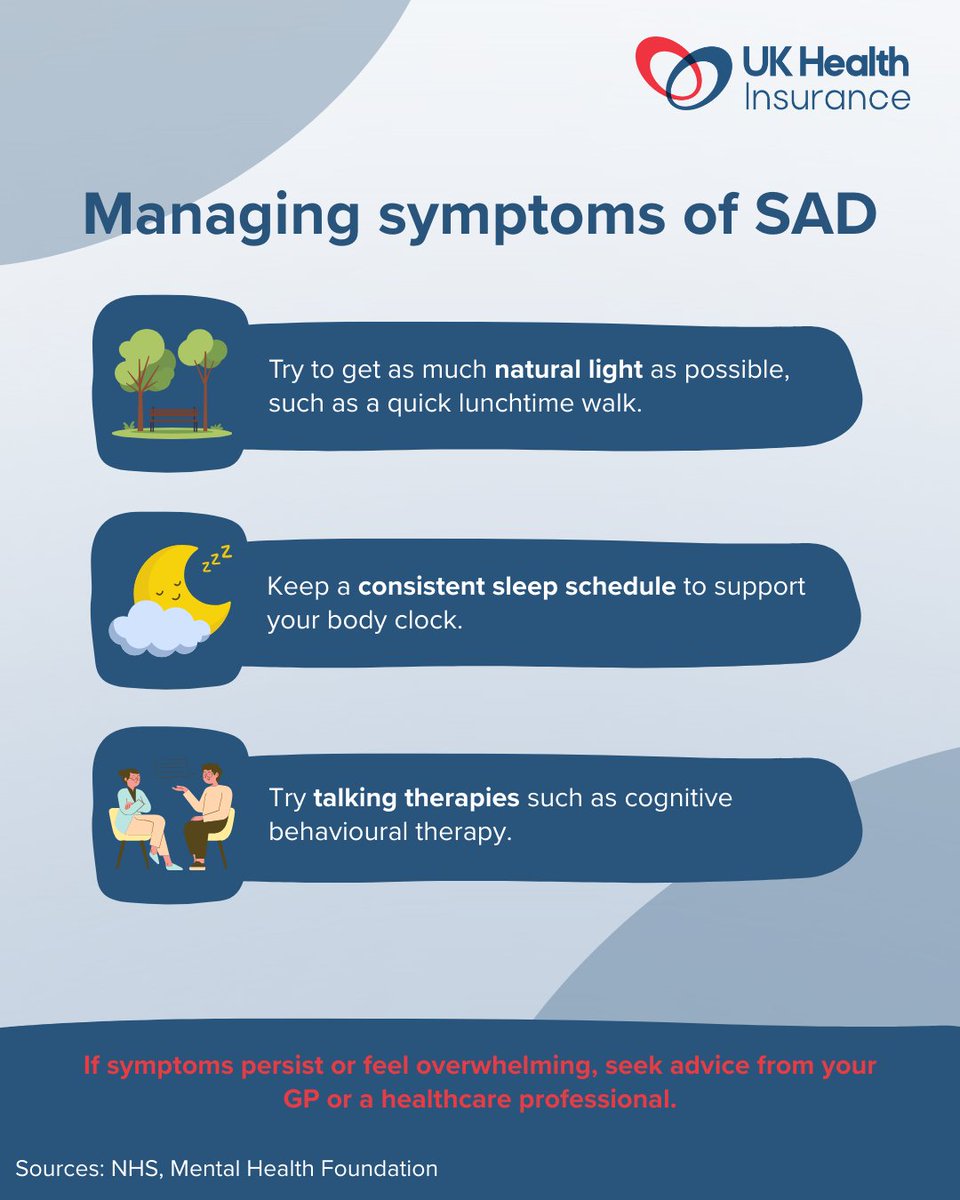 UK Health Insurance

Managing symptoms of SAD

Try to get as much natural light as possible, such as a quick lunchtime walk.

zzz

Keep a consistent sleep schedule to support your body clock.

Try talking therapies such as cognitive behavioural therapy.

If symptoms persist or feel overwhelming, seek advice from your GP or a healthcare professional.

Sources: NHS, Mental Health Foundation